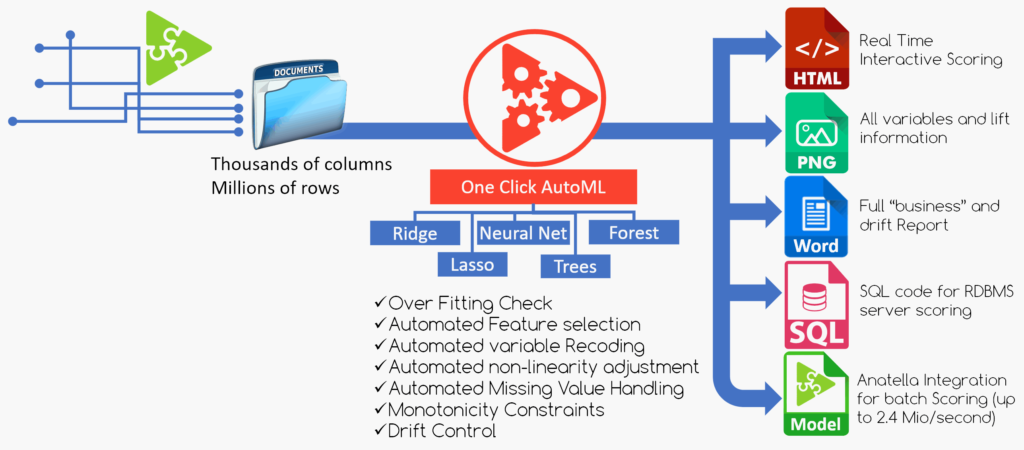 DOCUMENTS

Thousands of columns
Millions of rows

One Click AutoML

Ridge
Neural Net
Forest
Lasso
Trees

✓Over Fitting Check
✓Automated Feature selection
✓Automated variable Recoding
✓Automated non-linearity adjustment
✓Automated Missing Value Handling
✓Monotonicity Constraints
✓Drift Control

</>
HTML
Real Time Interactive Scoring

PNG
All variables and lift information

Word
Full "business" and drift Report

SQL
SQL code for RDBMS server scoring

Model
Anatella Integration for batch Scoring (up to 2.4 Mio/second)